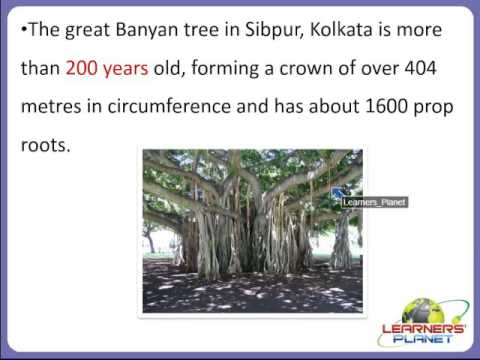 •The great Banyan tree in Sibpur, Kolkata is more than 200 years old, forming a crown of over 404 metres in circumference and has about 1600 prop roots.

Learners_Planet

LEARNERS' PLANET